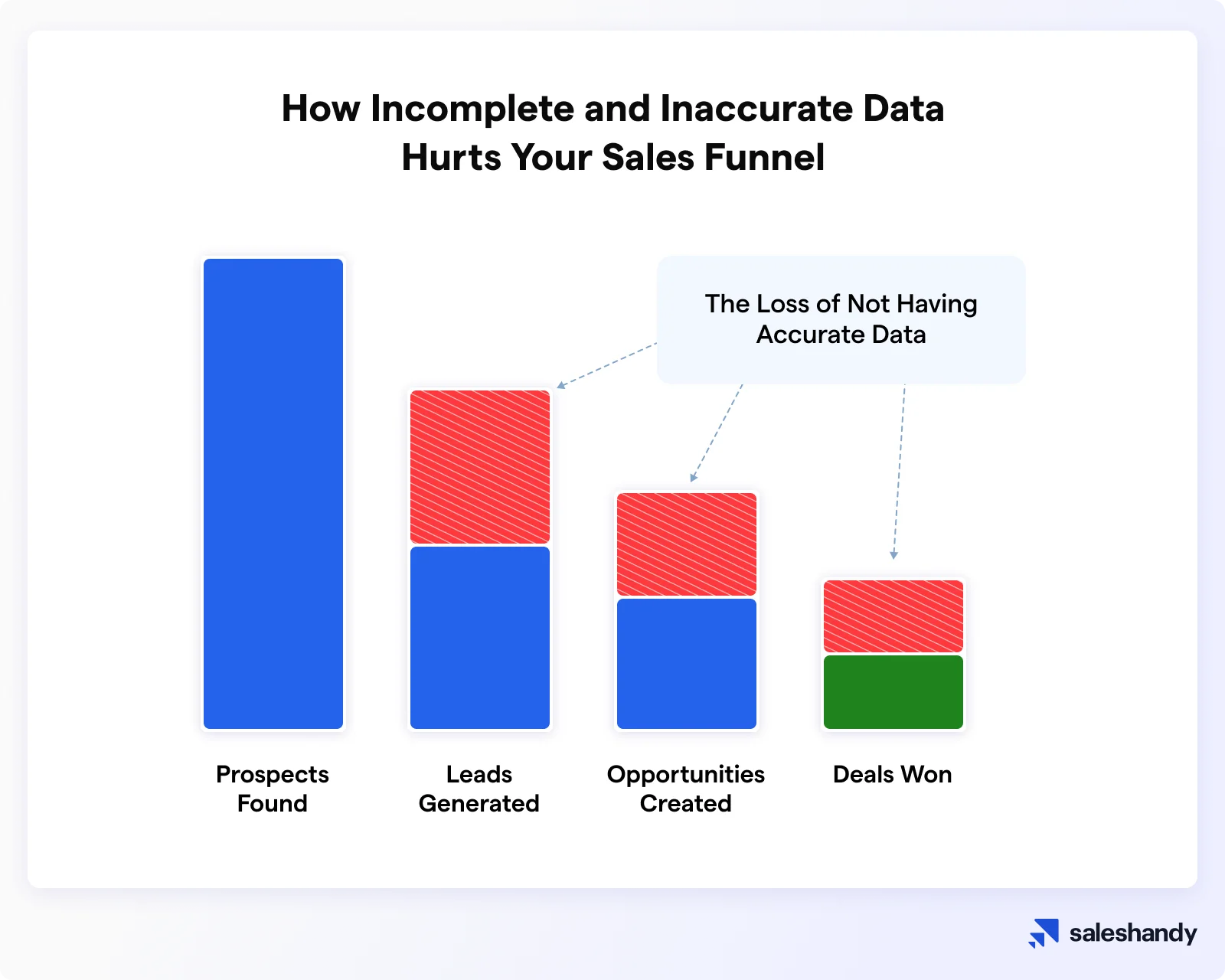 How Incomplete and Inaccurate Data Hurts Your Sales Funnel

The Loss of Not Having Accurate Data

Prospects Found

Leads Generated

Opportunities Created

Deals Won

saleshandy